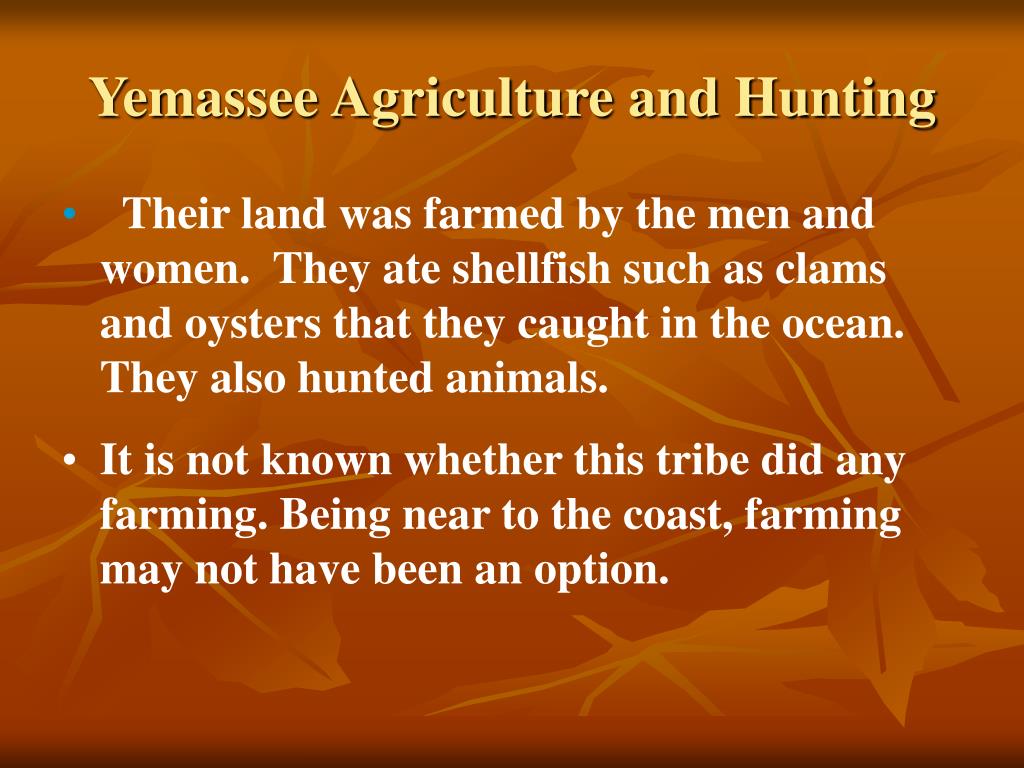 Yemassee Agriculture and Hunting

• Their land was farmed by the men and women. They ate shellfish such as clams and oysters that they caught in the ocean. They also hunted animals.

• It is not known whether this tribe did any farming. Being near to the coast, farming may not have been an option.